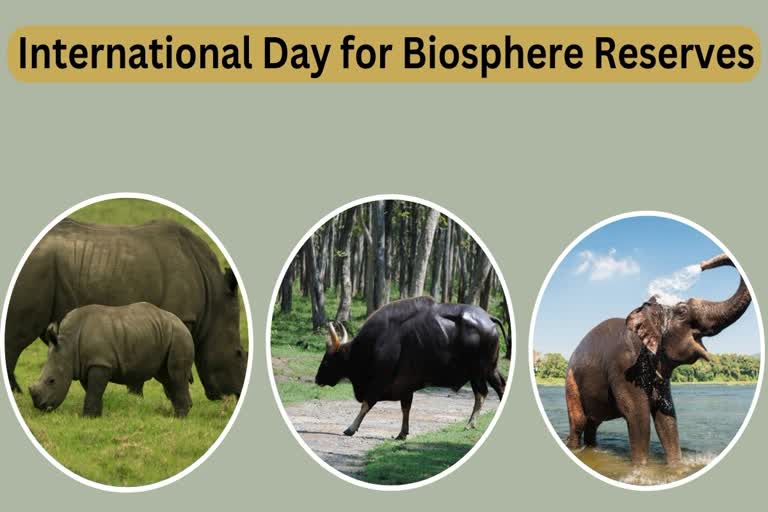 International Day for Biosphere Reserves